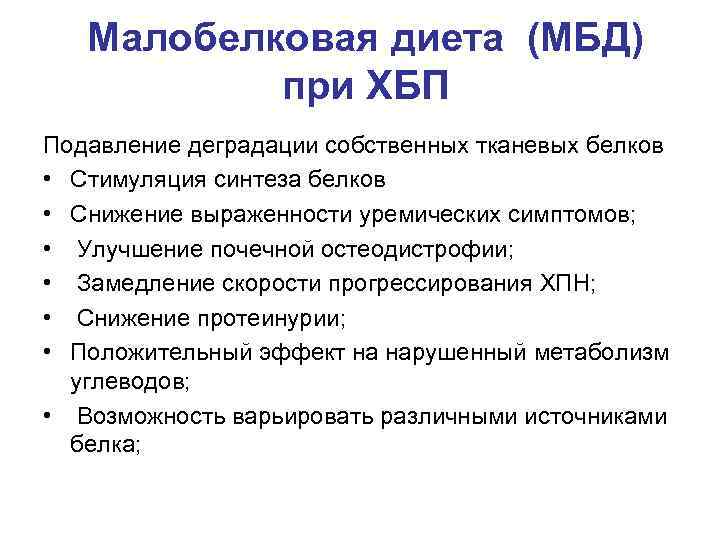 Малобелковая диета (МБД) при ХБП

Подавление деградации собственных тканевых белков
• Стимуляция синтеза белков
• Снижение выраженности уремических симптомов;
• Улучшение почечной остеодистрофии;
• Замедление скорости прогрессирования ХПН;
• Снижение протеинурии;
• Положительный эффект на нарушенный метаболизм углеводов;
• Возможность варьировать различными источниками белка;